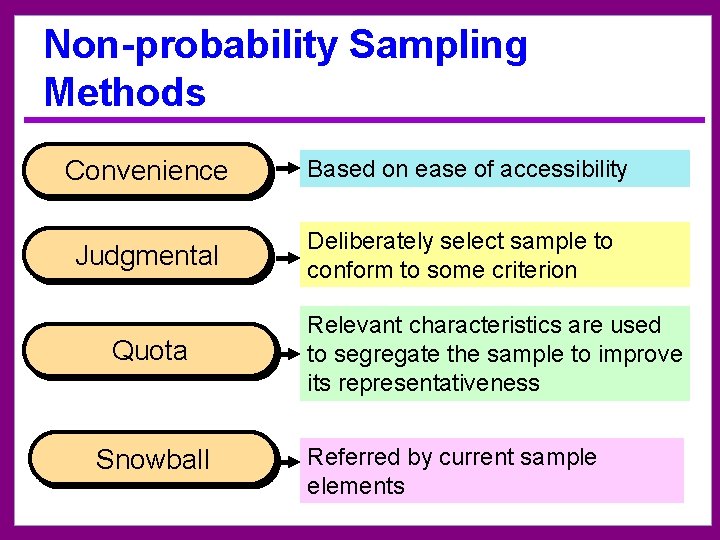 Non-probability Sampling Methods

Convenience

Based on ease of accessibility

Judgmental

Deliberately select sample to conform to some criterion

Quota

Relevant characteristics are used to segregate the sample to improve its representativeness

Snowball

Referred by current sample elements